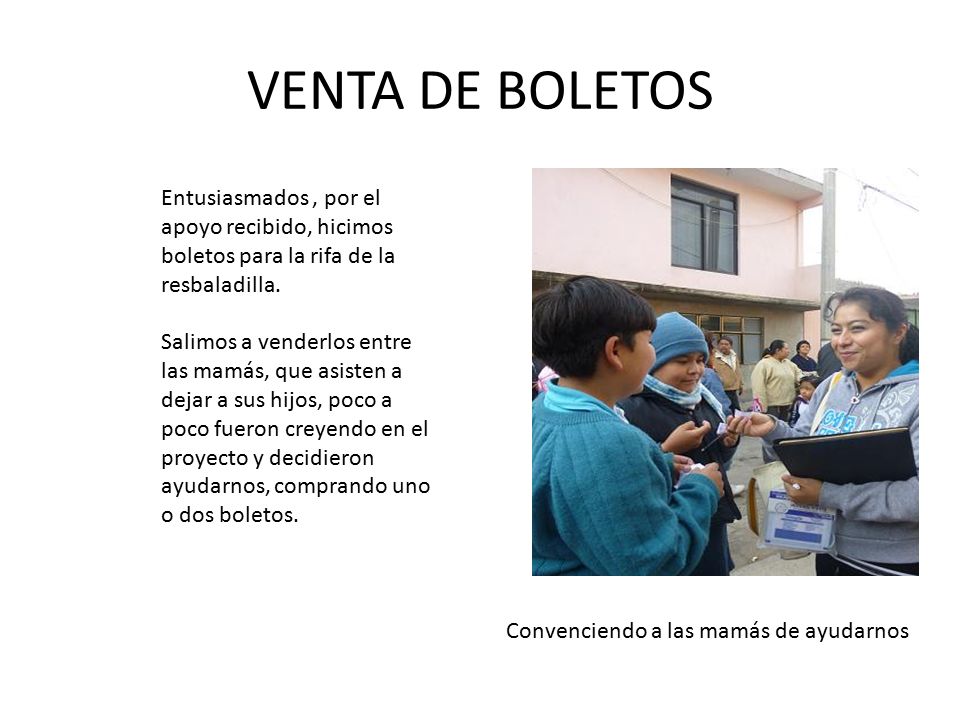 VENTA DE BOLETOS

Entusiasmados , por el apoyo recibido, hicimos boletos para la rifa de la resbaladilla.

Salimos a venderlos entre las mamás, que asisten a dejar a sus hijos, poco a poco fueron creyendo en el proyecto y decidieron ayudarnos, comprando uno o dos boletos.

Convenciendo a las mamás de ayudarnos